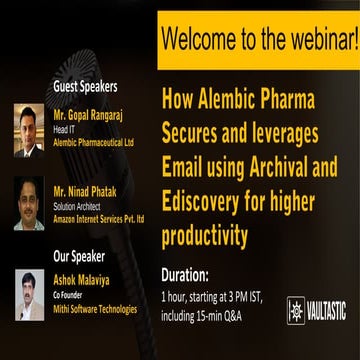 Welcome to the webinar!

Guest Speakers

Mr. Gopal Rangaraj
Head IT
Alembic Pharmaceutical Ltd

Mr. Ninad Phatak
Solution Architect
Amazon Internet Services Pvt. ltd

Our Speaker

Ashok Malaviya
Co Founder
Mithi Software Technologies

How Alembic Pharma Secures and leverages Email using Archival and Ediscovery for higher productivity

Duration:
1 hour, starting at 3 PM IST, including 15-min Q&A

VAULTASTIC